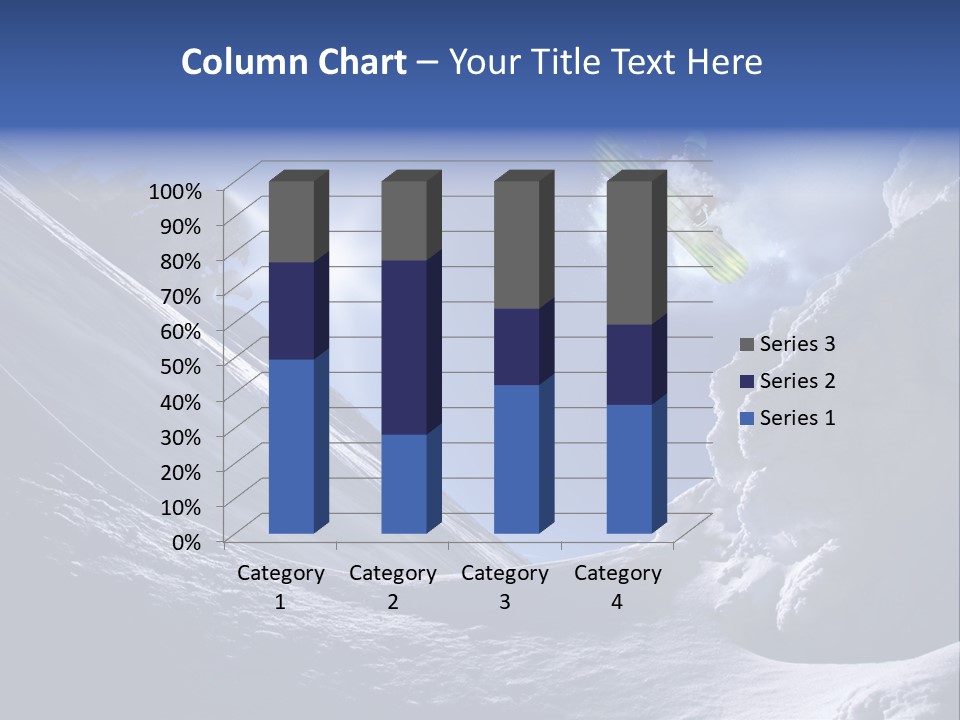 Column Chart – Your Title Text Here

100%
90%
80%
70%
60%
50%
40%
30%
20%
10%
0%

Category 1
Category 2
Category 3
Category 4

Series 3
Series 2
Series 1